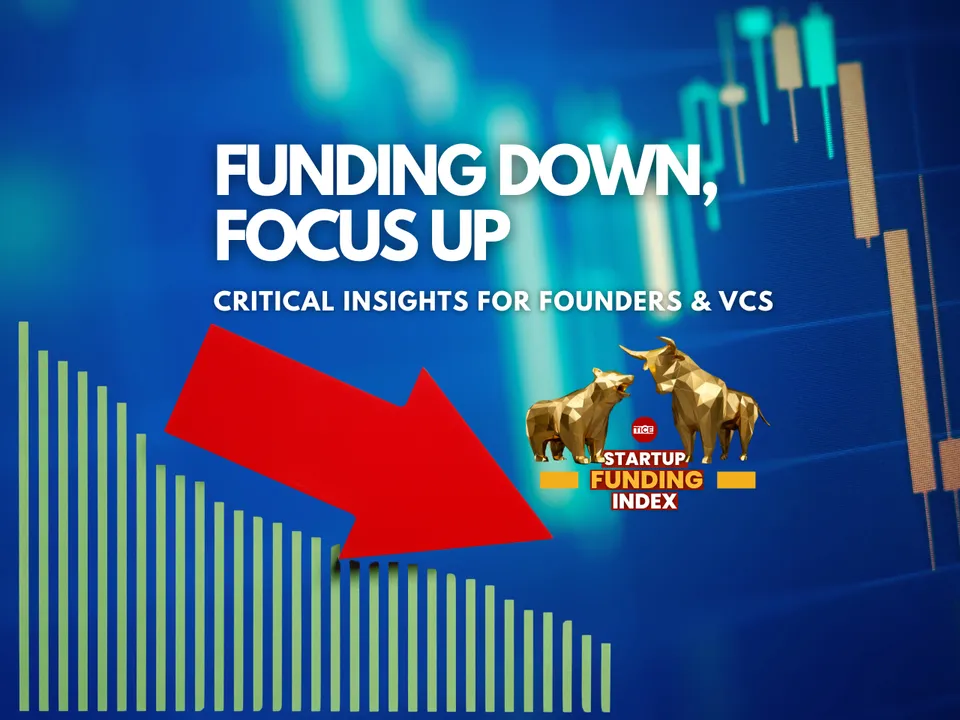 FUNDING DOWN, FOCUS UP

CRITICAL INSIGHTS FOR FOUNDERS & VCS

TICE
STARTUP
FUNDING
INDEX